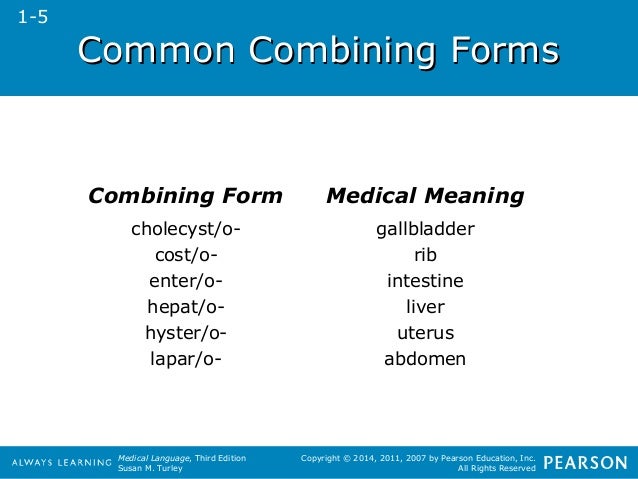 1-5

Common Combining Forms

| Combining Form | Medical Meaning |
|---|---|
| cholecyst/o- | gallbladder |
| cost/o- | rib |
| enter/o- | intestine |
| hepat/o- | liver |
| hyster/o- | uterus |
| lapar/o- | abdomen |

ALWAYS LEARNING Medical Language, Third Edition Susan M. Turley

Copyright © 2014, 2011, 2007 by Pearson Education, Inc. All Rights Reserved

PEARSON